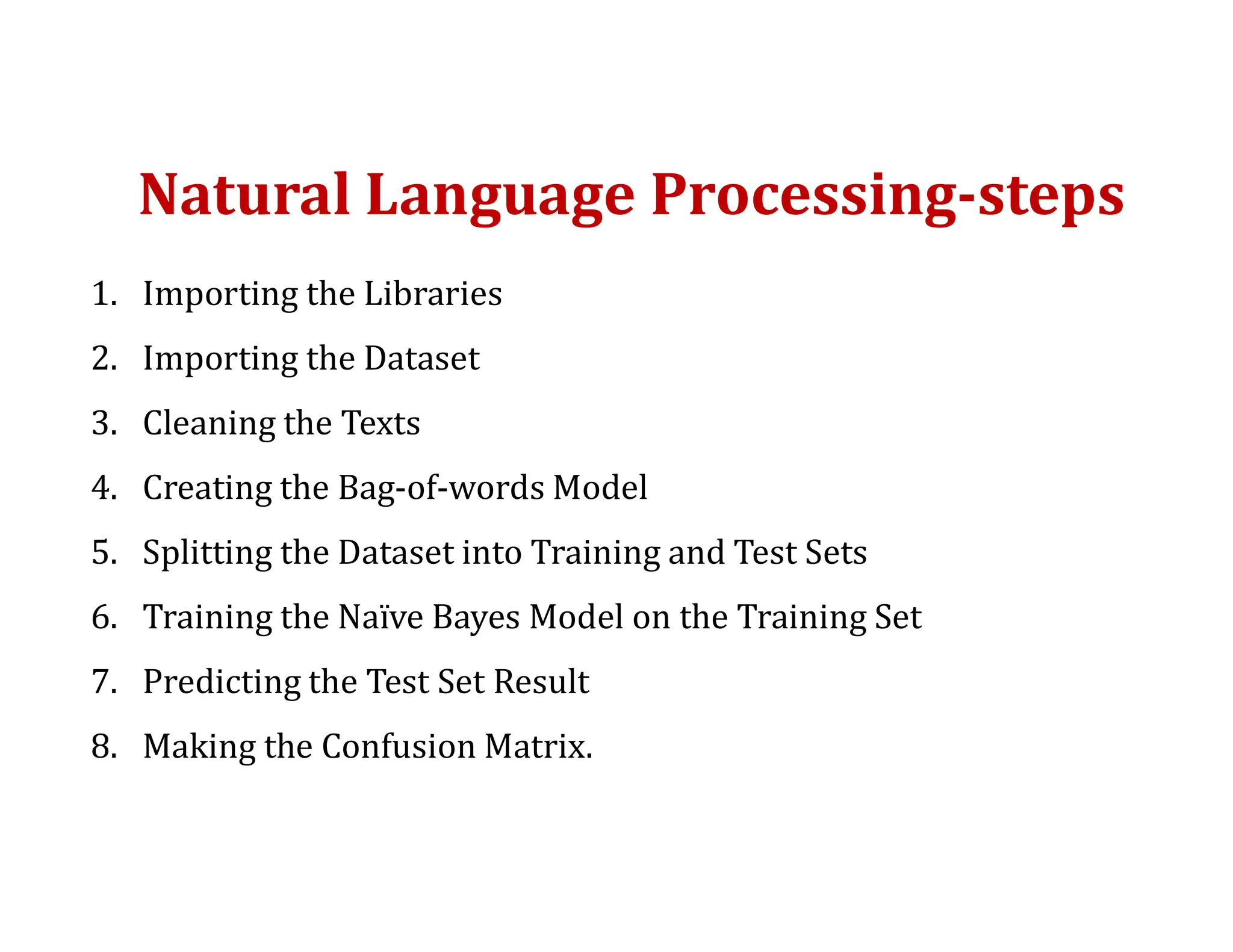 Natural Language Processing-steps

1. Importing the Libraries
2. Importing the Dataset
3. Cleaning the Texts
4. Creating the Bag-of-words Model
5. Splitting the Dataset into Training and Test Sets
6. Training the Naïve Bayes Model on the Training Set
7. Predicting the Test Set Result
8. Making the Confusion Matrix.